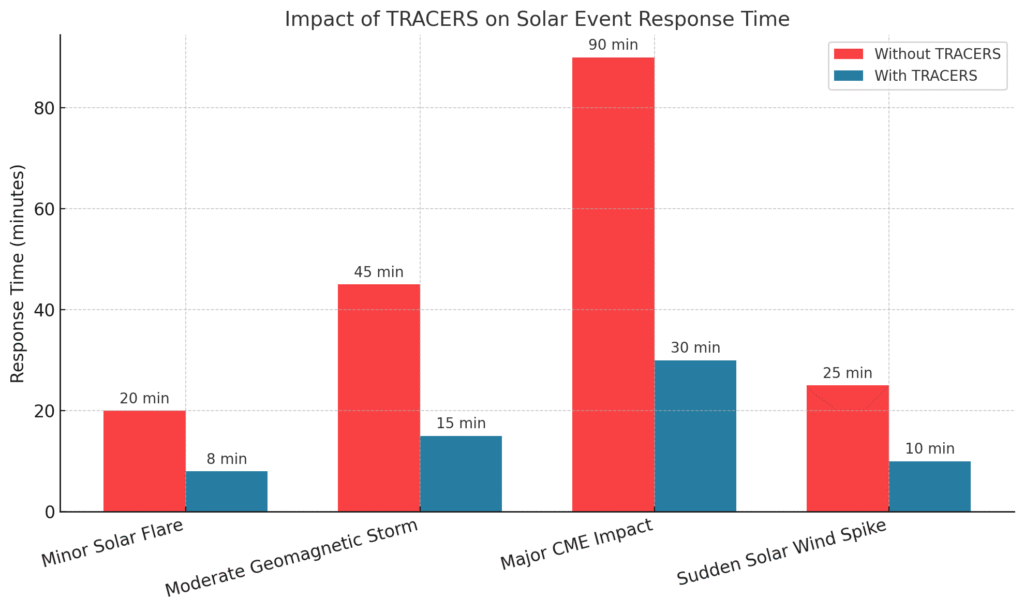 Impact of TRACERS on Solar Event Response Time

Without TRACERS
With TRACERS

Response Time (minutes)

80
60
40
20
0

20 min
8 min
45 min
15 min
90 min
30 min
25 min
10 min

Minor Solar Flare
Moderate Geomagnetic Storm
Major CME Impact
Sudden Solar Wind Spike